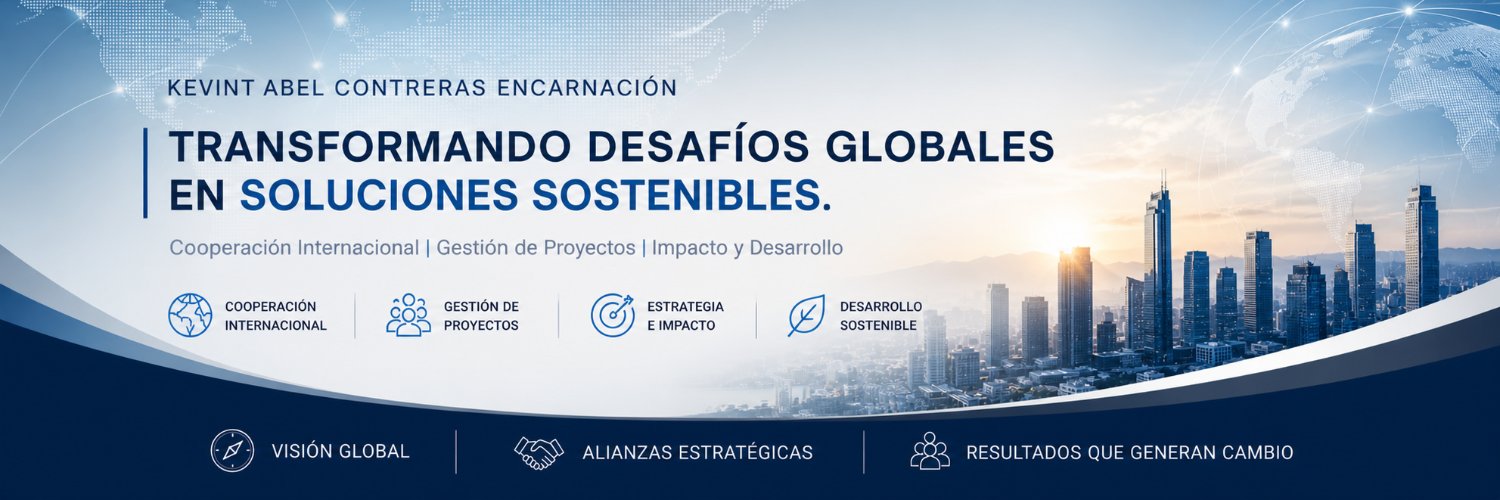 KEVINT ABEL CONTRERAS ENCARNACIÓN

TRANSFORMANDO DESAFÍOS GLOBALES EN SOLUCIONES SOSTENIBLES.

Cooperación Internacional | Gestión de Proyectos | Impacto y Desarrollo

COOPERACIÓN INTERNACIONAL

GESTIÓN DE PROYECTOS

ESTRATEGIA E IMPACTO

DESARROLLO SOSTENIBLE

VISIÓN GLOBAL

ALIANZAS ESTRATÉGICAS

RESULTADOS QUE GENERAN CAMBIO